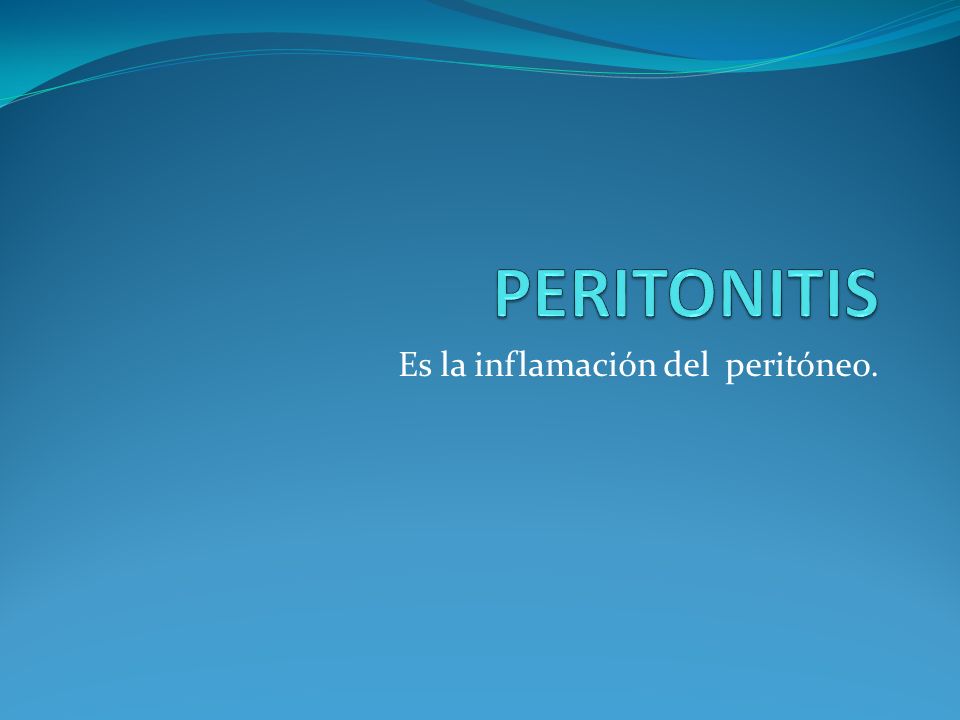 PERITONITIS

Es la inflamación del peritóneo.